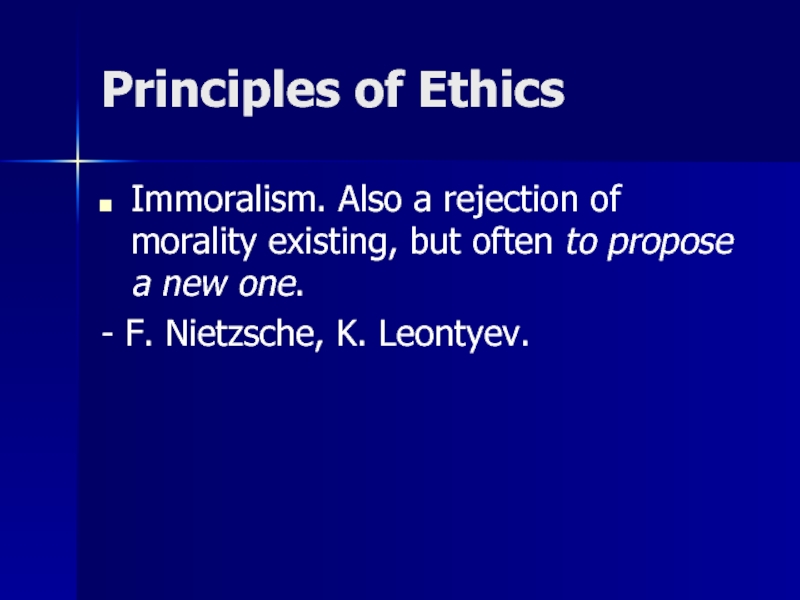 Principles of Ethics

Immoralism. Also a rejection of morality existing, but often to propose a new one.

- F. Nietzsche, K. Leontyev.